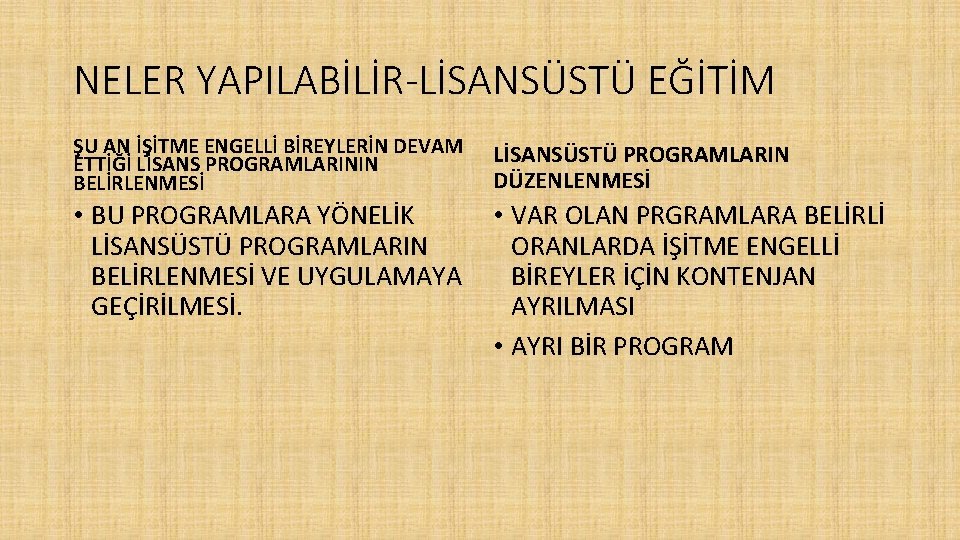 NELER YAPILABİLİR-LİSANSÜSTÜ EĞİTİM

ŞU AN İŞİTME ENGELLİ BİREYLERİN DEVAM ETTİĞİ LİSANS PROGRAMLARININ BELİRLENMESİ

• BU PROGRAMLARA YÖNELİK LİSANSÜSTÜ PROGRAMLARIN BELİRLENMESİ VE UYGULAMAYA GEÇİRİLMESİ.

LİSANSÜSTÜ PROGRAMLARIN DÜZENLENMESİ

• VAR OLAN PRGRAMLARA BELİRLİ ORANLARDA İŞİTME ENGELLİ BİREYLER İÇİN KONTENJAN AYRILMASI

• AYRI BİR PROGRAM